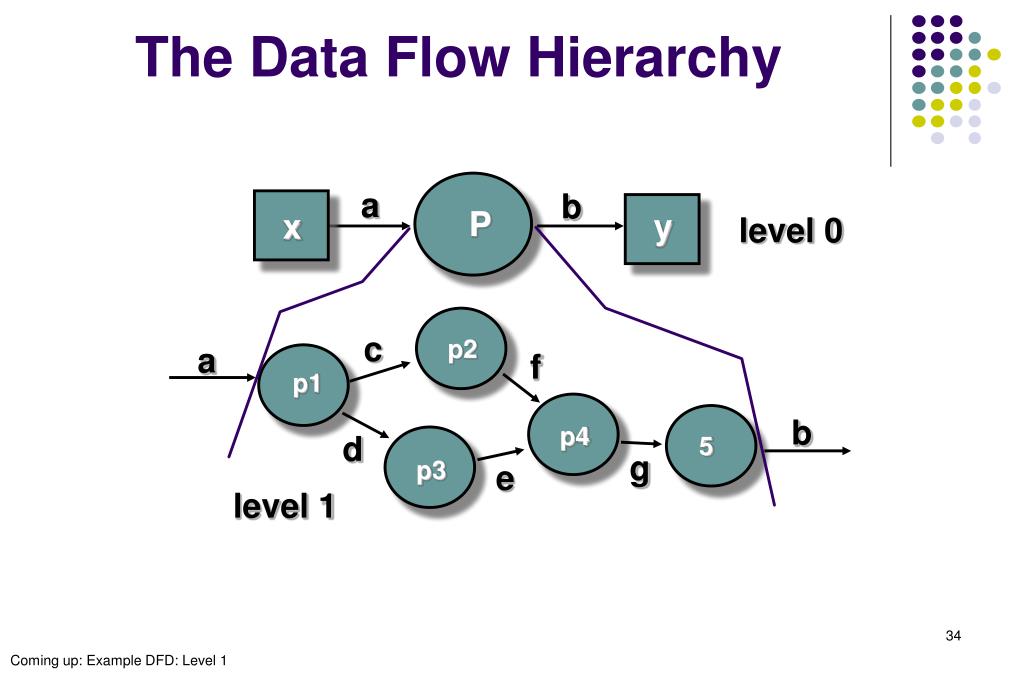 The Data Flow Hierarchy

x
a
P
b
y
level 0

a
p1
c
p2
f
d
p3
e
p4
g
5
b

level 1

34

Coming up: Example DFD: Level 1